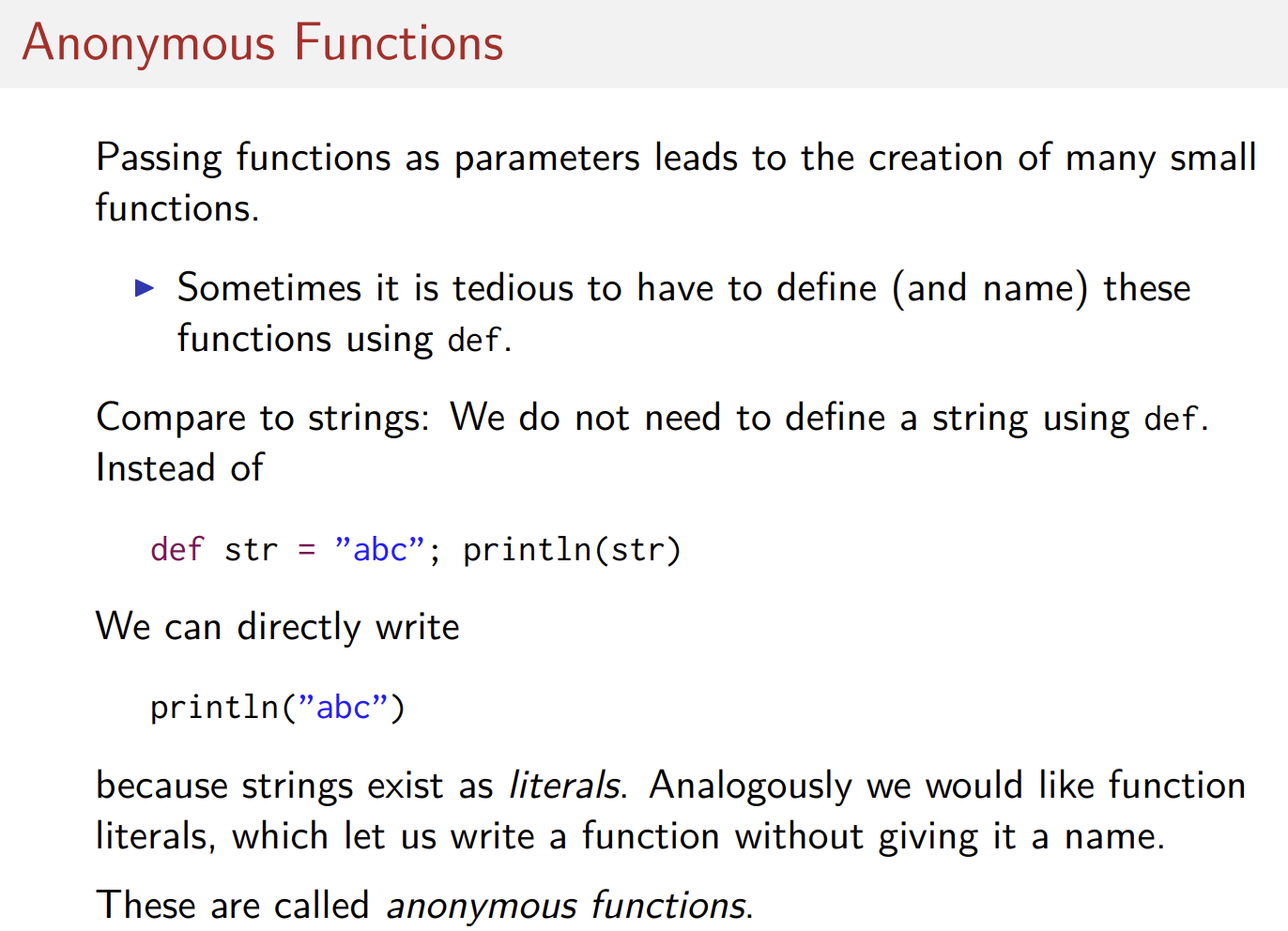 Anonymous Functions

Passing functions as parameters leads to the creation of many small functions.

▶ Sometimes it is tedious to have to define (and name) these functions using def.

Compare to strings: We do not need to define a string using def. Instead of

def str = ”abc”; println(str)

We can directly write

println(”abc”)

because strings exist as literals. Analogously we would like function literals, which let us write a function without giving it a name.

These are called anonymous functions.